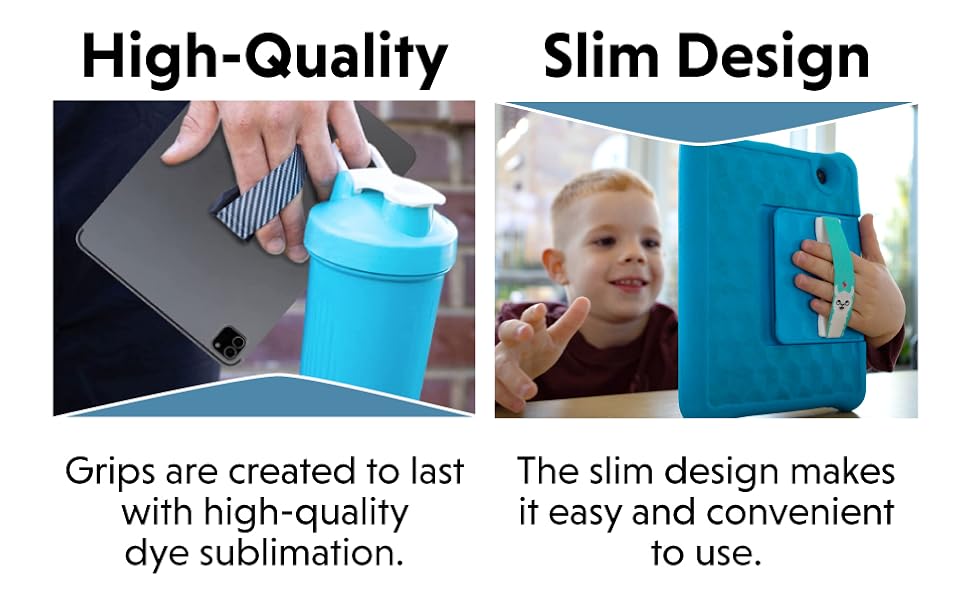 High-Quality

Grips are created to last with high-quality dye sublimation.

Slim Design

The slim design makes it easy and convenient to use.